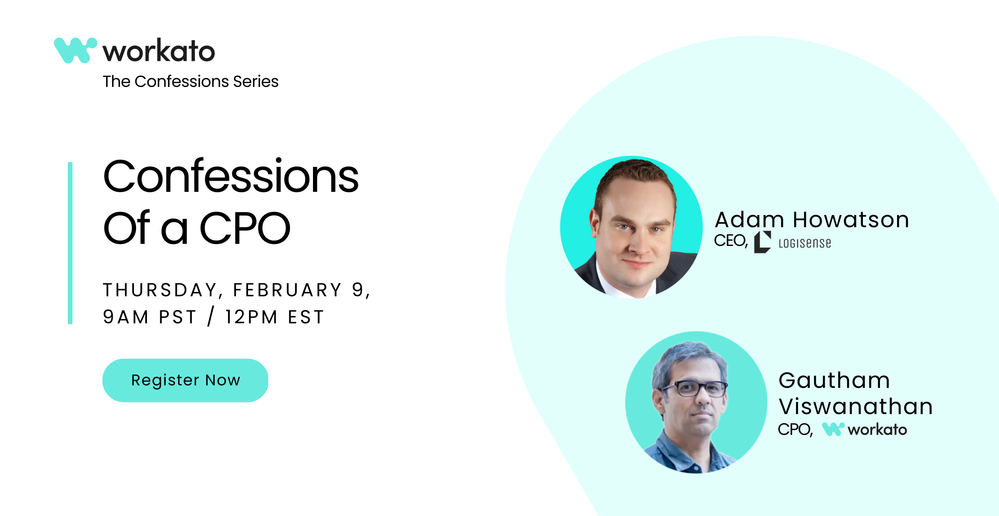 workato
The Confessions Series

Confessions Of a CPO

THURSDAY, FEBRUARY 9, 9AM PST / 12PM EST

Register Now

Adam Howatson
CEO, LOGISENSE

Gautham Viswanathan
CPO, workato